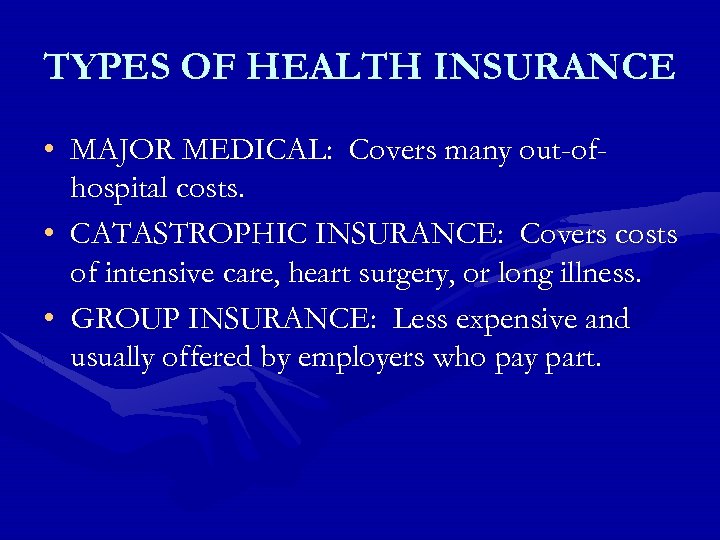 TYPES OF HEALTH INSURANCE

• MAJOR MEDICAL: Covers many out-of-hospital costs.
• CATASTROPHIC INSURANCE: Covers costs of intensive care, heart surgery, or long illness.
• GROUP INSURANCE: Less expensive and usually offered by employers who pay part.